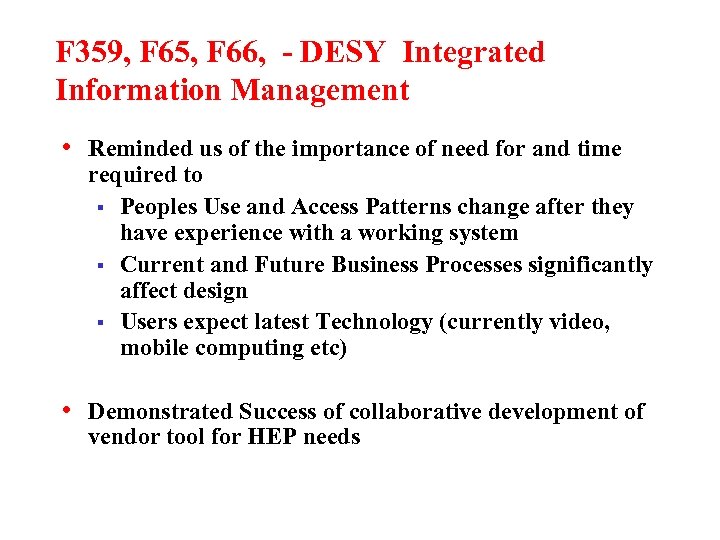 F359, F65, F66, - DESY Integrated Information Management

• Reminded us of the importance of need for and time required to
  ▪ Peoples Use and Access Patterns change after they have experience with a working system
  ▪ Current and Future Business Processes significantly affect design
  ▪ Users expect latest Technology (currently video, mobile computing etc)

• Demonstrated Success of collaborative development of vendor tool for HEP needs